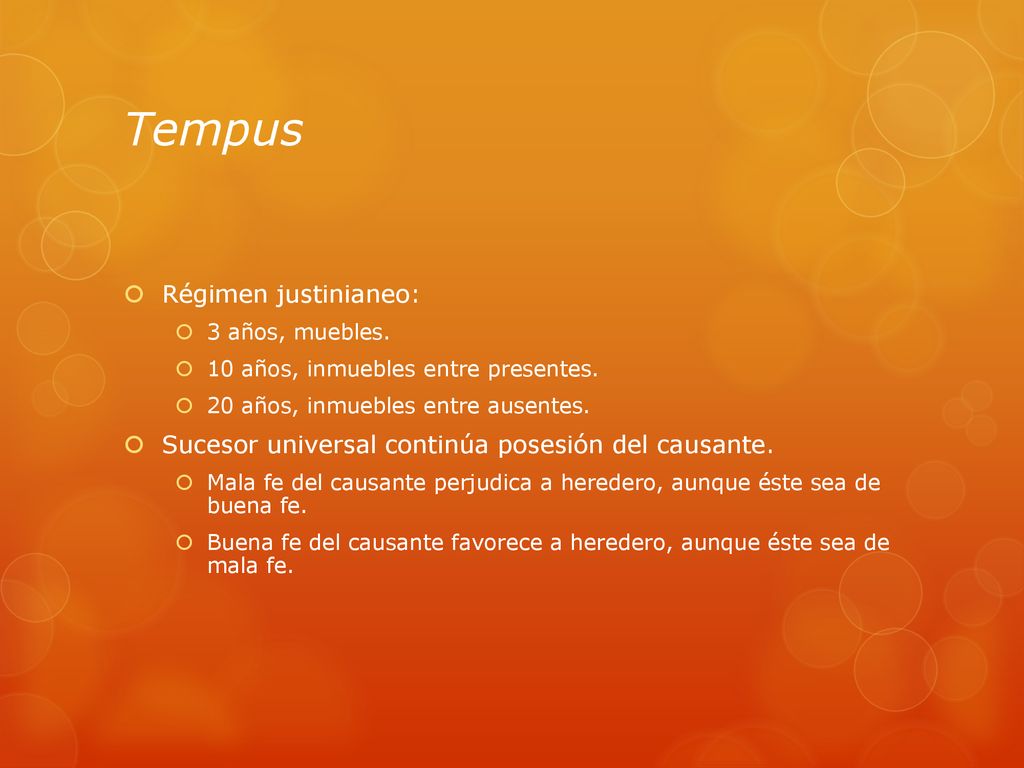 Tempus

Régimen justinianeo:

3 años, muebles.

10 años, inmuebles entre presentes.

20 años, inmuebles entre ausentes.

Sucesor universal continúa posesión del causante.

Mala fe del causante perjudica a heredero, aunque éste sea de buena fe.

Buena fe del causante favorece a heredero, aunque éste sea de mala fe.